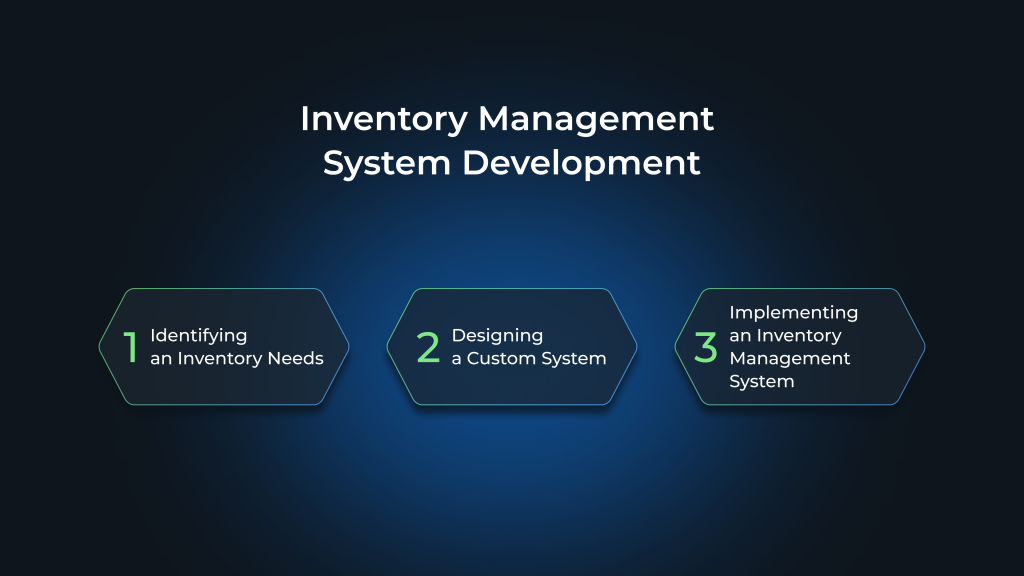 Inventory Management System Development

1 Identifying an Inventory Needs

2 Designing a Custom System

3 Implementing an Inventory Management System